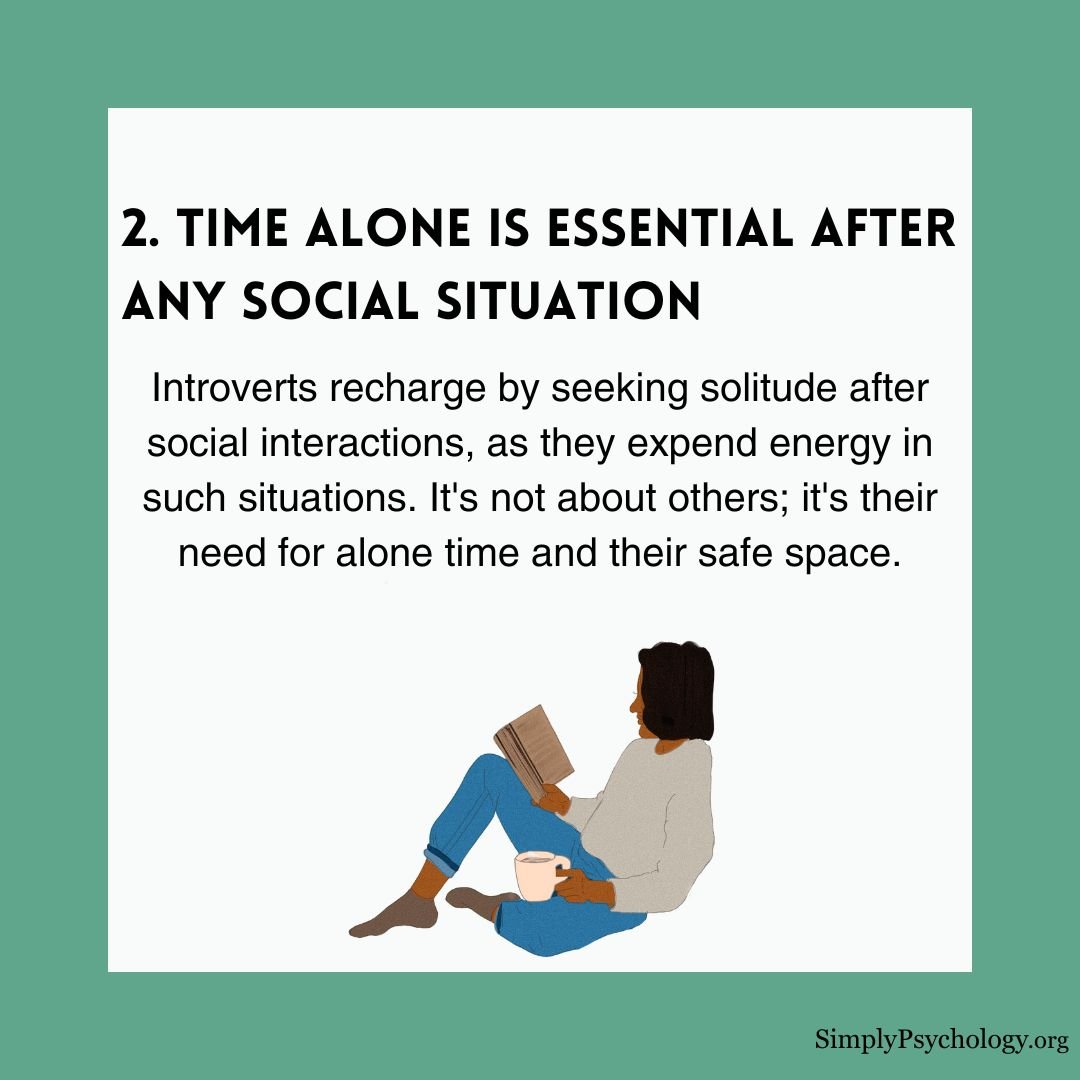 2. TIME ALONE IS ESSENTIAL AFTER ANY SOCIAL SITUATION

Introverts recharge by seeking solitude after social interactions, as they expend energy in such situations. It's not about others; it's their need for alone time and their safe space.

SimplyPsychology.org